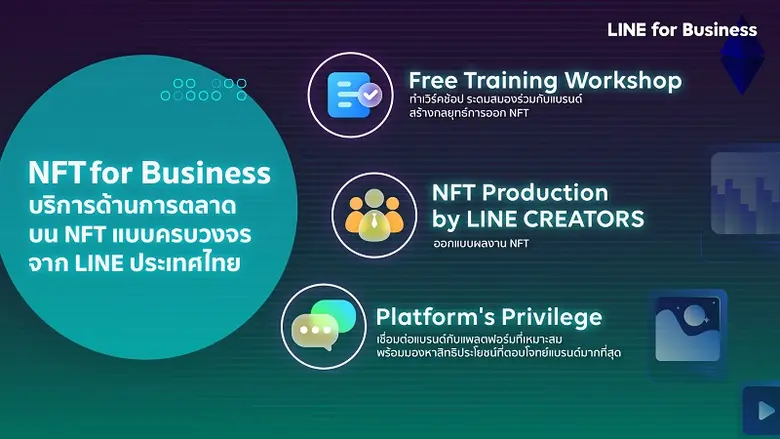 LINE for Business

NFT for Business
บริการด้านการตลาด
บน NFT แบบครบวงจร
จาก LINE ประเทศไทย

Free Training Workshop
ทำเวิร์คช้อป ระดมสมองร่วมกับแบรนด์
สร้างกลยุทธ์การออก NFT

NFT Production
by LINE CREATORS
ออกแบบผลงาน NFT

Platform's Privilege
เชื่อมต่อแบรนด์กับแพลตฟอร์มที่เหมาะสม
พร้อมมองหาสิทธิประโยชน์ที่ตอบโจทย์แบรนด์มากที่สุด